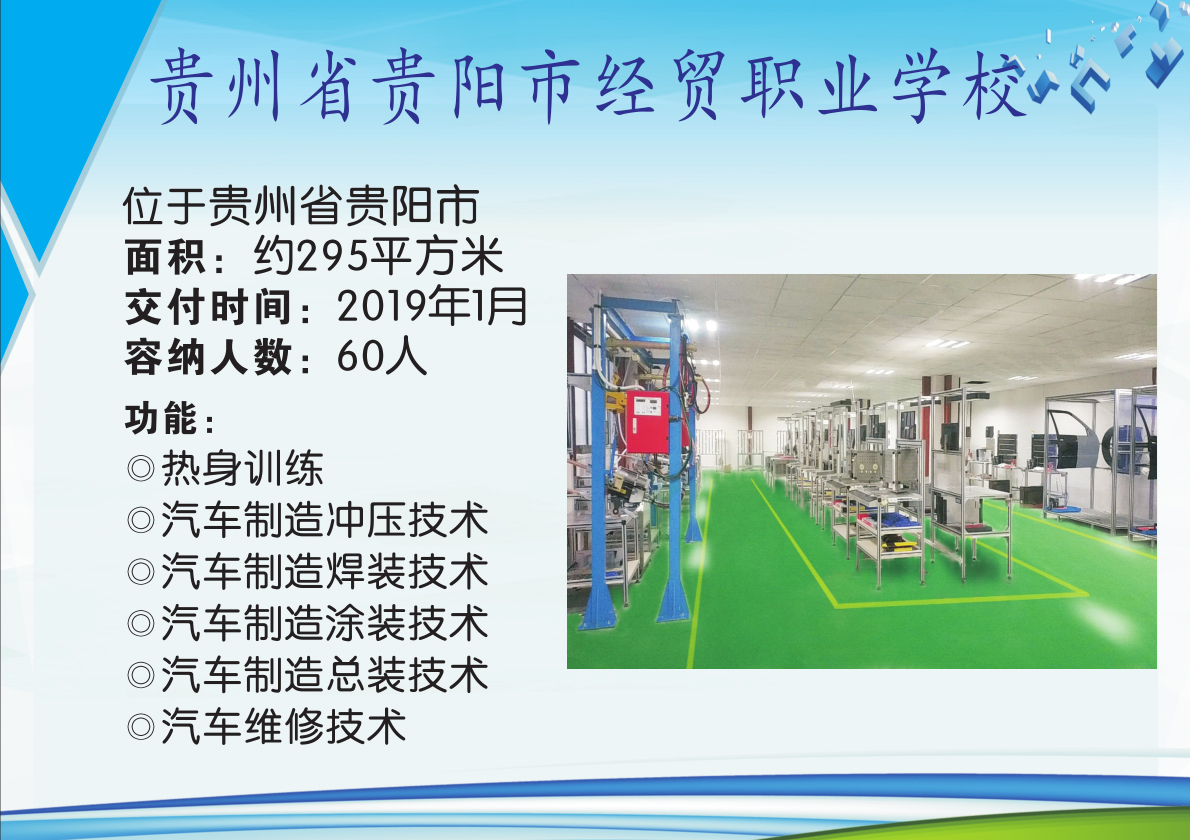 贵州省贵阳市经贸职业学校

位于贵州省贵阳市
面积：约295平方米
交付时间：2019年1月
容纳人数：60人

功能：
◎热身训练
◎汽车制造冲压技术
◎汽车制造焊装技术
◎汽车制造涂装技术
◎汽车制造总装技术
◎汽车维修技术